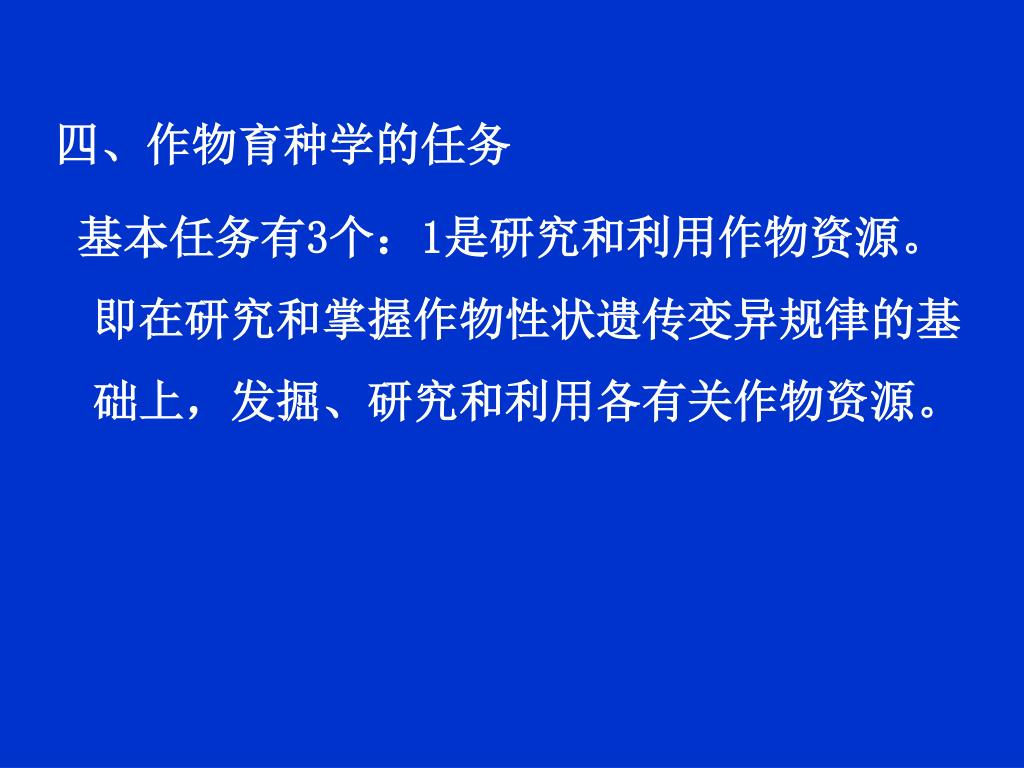 四、作物育种学的任务

基本任务有3个：1是研究和利用作物资源。即在研究和掌握作物性状遗传变异规律的基础上，发掘、研究和利用各有关作物资源。